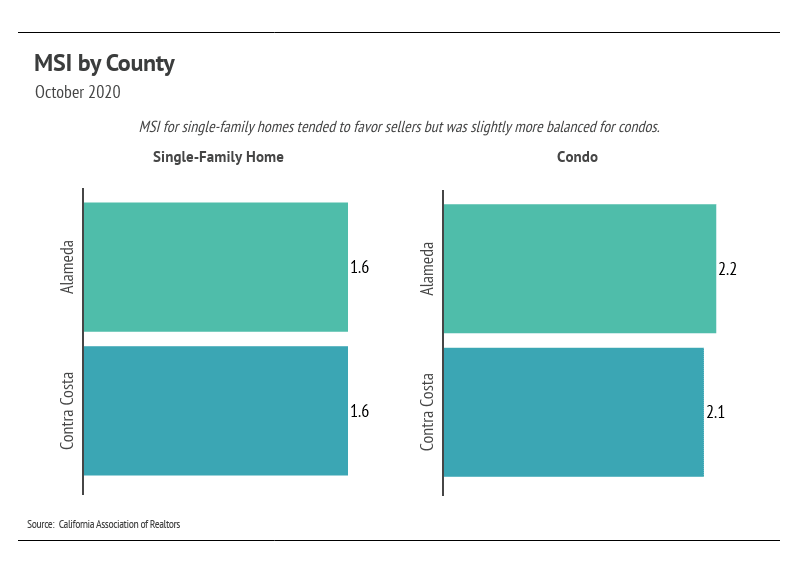 MSI by County
October 2020

MSI for single-family homes tended to favor sellers but was slightly more balanced for condos.

Single-Family Home

Alameda 1.6
Contra Costa 1.6

Condo

Alameda 2.2
Contra Costa 2.1

Source: California Association of Realtors